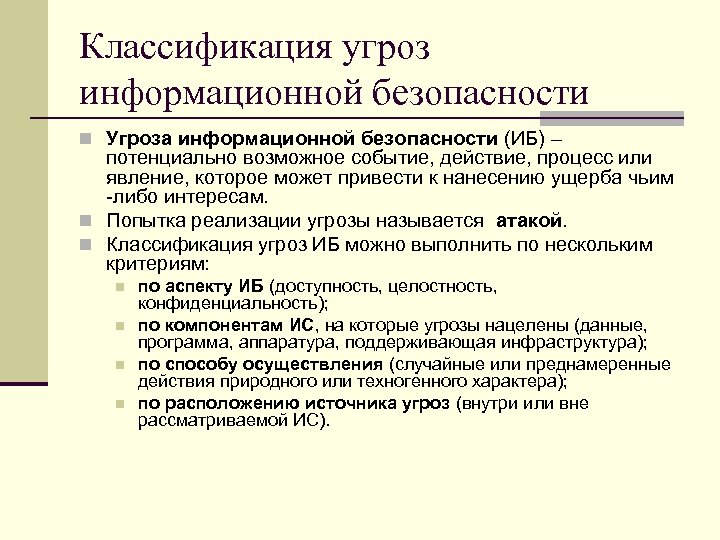 Классификация угроз информационной безопасности

Угроза информационной безопасности (ИБ) – потенциально возможное событие, действие, процесс или явление, которое может привести к нанесению ущерба чьим -либо интересам.

Попытка реализации угрозы называется атакой.

Классификация угроз ИБ можно выполнить по нескольким критериям:

по аспекту ИБ (доступность, целостность, конфиденциальность);

по компонентам ИС, на которые угрозы нацелены (данные, программа, аппаратура, поддерживающая инфраструктура);

по способу осуществления (случайные или преднамеренные действия природного или техногенного характера);

по расположению источника угроз (внутри или вне рассматриваемой ИС).